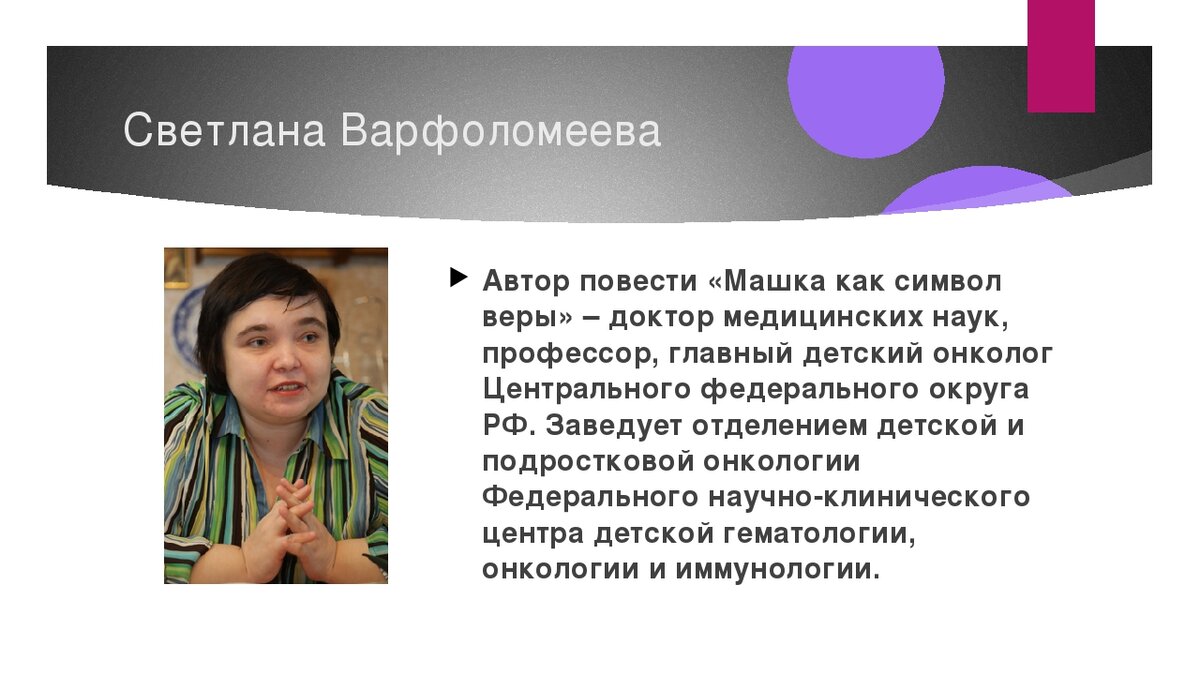 Светлана Варфоломеева

Автор повести «Машка как символ веры» – доктор медицинских наук, профессор, главный детский онколог Центрального федерального округа РФ. Заведует отделением детской и подростковой онкологии Федерального научно-клинического центра детской гематологии, онкологии и иммунологии.